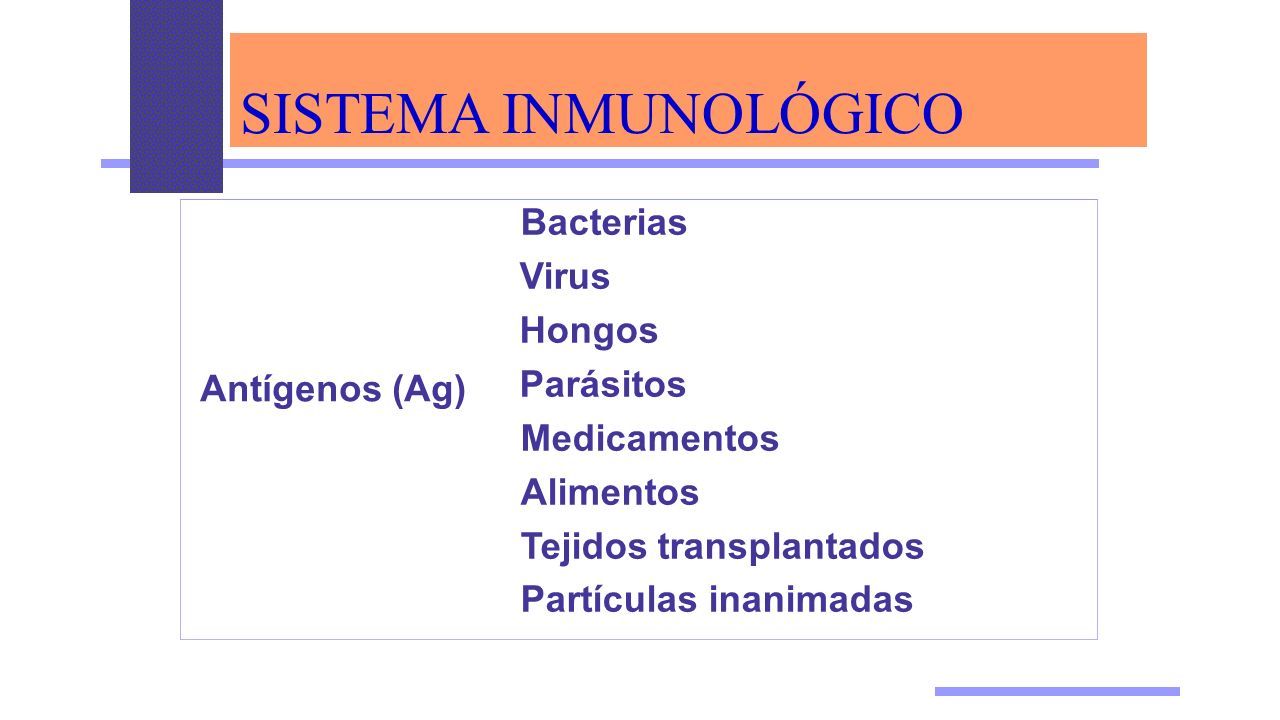 SISTEMA INMUNOLÓGICO

Antígenos (Ag)

Bacterias
Virus
Hongos
Parásitos
Medicamentos
Alimentos
Tejidos transplantados
Partículas inanimadas